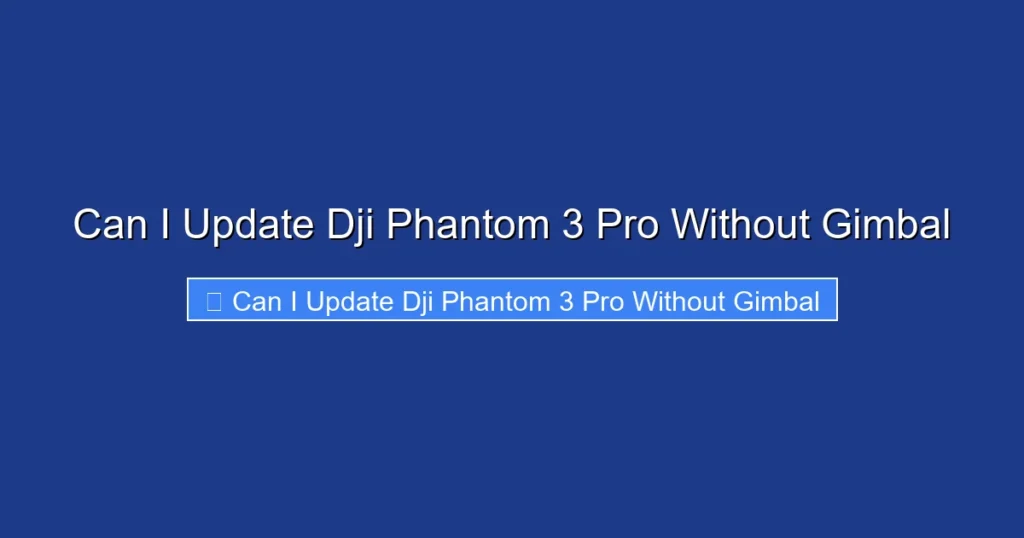 Can I Update Dji Phantom 3 Pro Without Gimbal

Can I Update Dji Phantom 3 Pro Without Gimbal